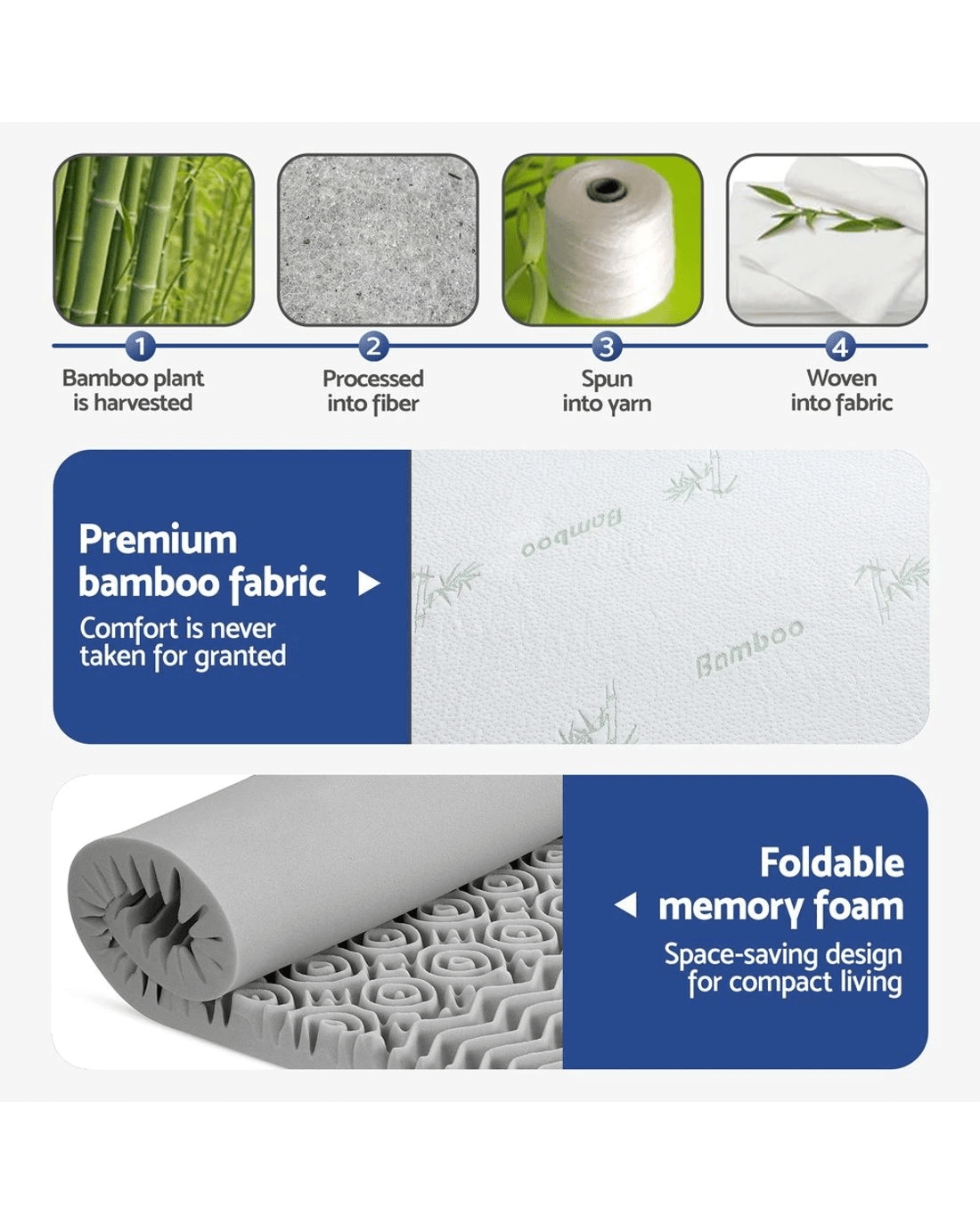 1
Bamboo plant is harvested

2
Processed into fiber

3
Spun into yarn

4
Woven into fabric

Premium bamboo fabric

Comfort is never taken for granted

Bamboo

Bamboo

Foldable memory foam

Space-saving design for compact living